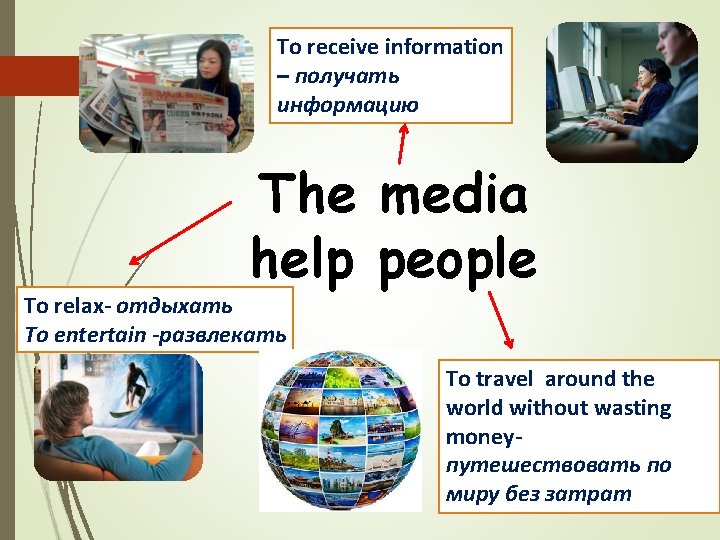 To receive information – получать информацию

The media help people

To relax- отдыхать
To entertain -развлекать

To travel around the world without wasting money- путешествовать по миру без затрат